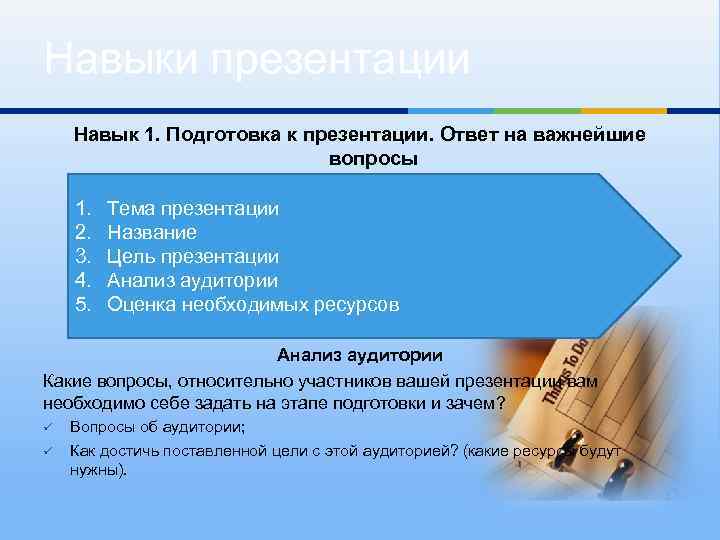 Навыки презентации

Навык 1. Подготовка к презентации. Ответ на важнейшие вопросы

1. Тема презентации
2. Название
3. Цель презентации
4. Анализ аудитории
5. Оценка необходимых ресурсов

Анализ аудитории

Какие вопросы, относительно участников вашей презентации вам необходимо себе задать на этапе подготовки и зачем?

✓ Вопросы об аудитории;
✓ Как достичь поставленной цели с этой аудиторией? (какие ресурсы будут нужны).

Things To Do